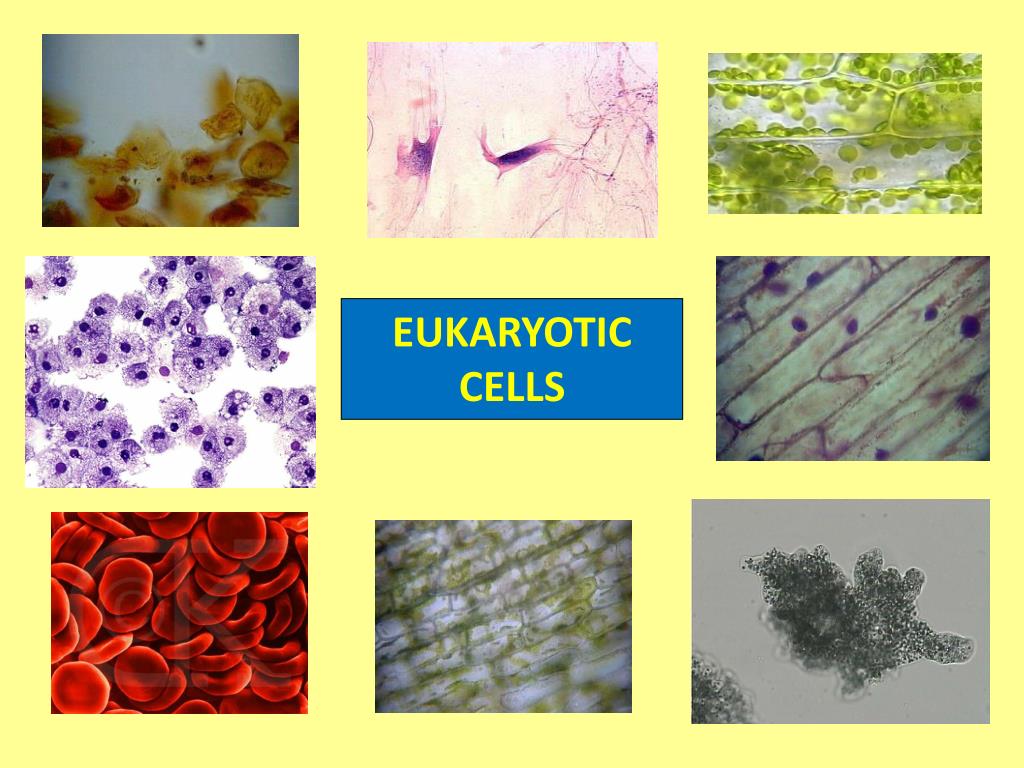 EUKARYOTIC CELLS